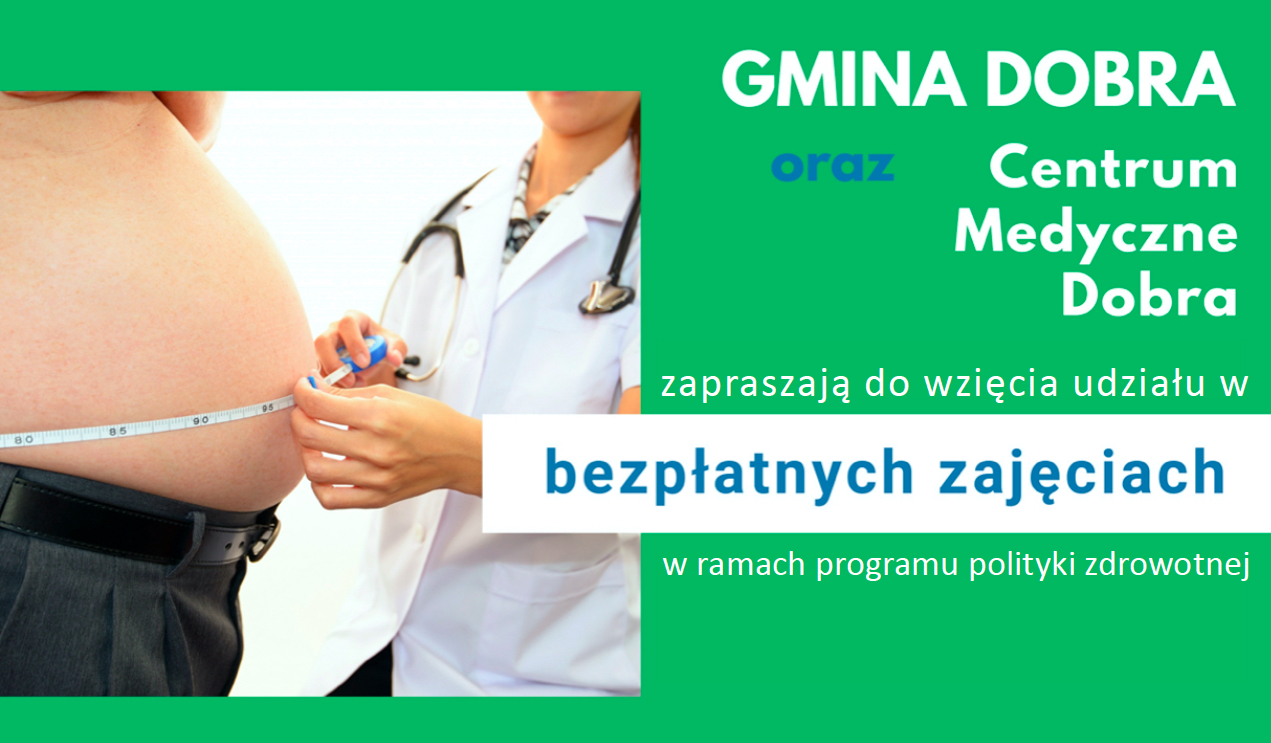 GMINA DOBRA

oraz Centrum Medyczne Dobra

zapraszają do wzięcia udziału w

bezpłatnych zajęciach

w ramach programu polityki zdrowotnej

80 85 90 95